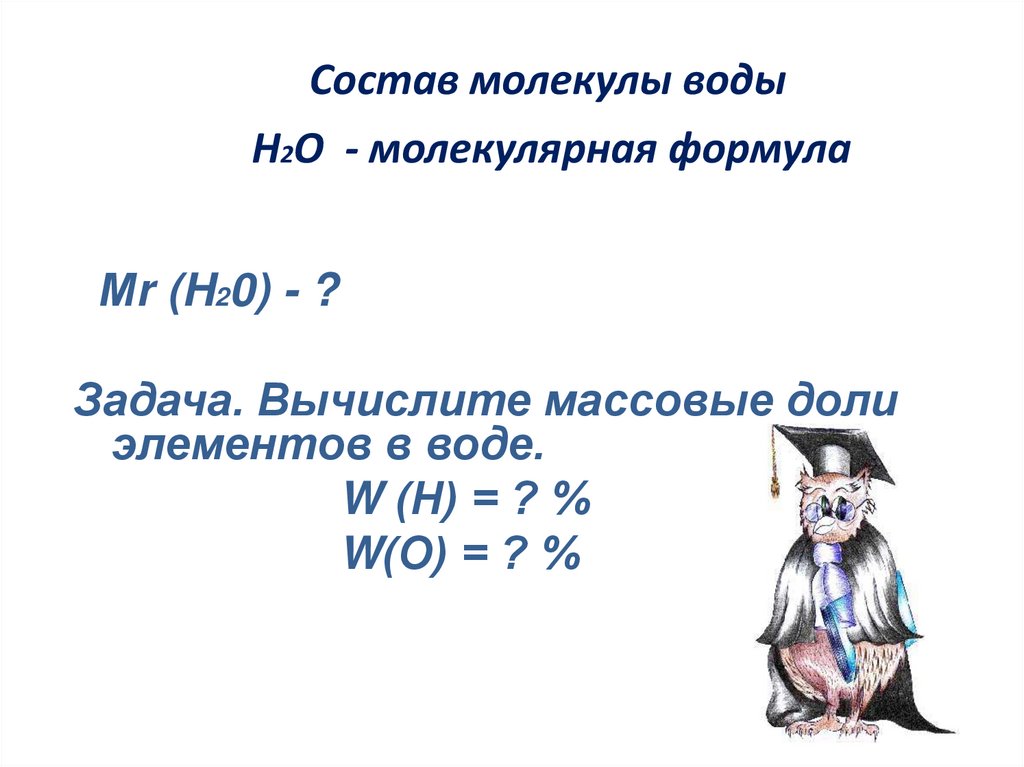 Состав молекулы воды

$H_2O$ - молекулярная формула

Mr ($H_20$) - ?

Задача. Вычислите массовые доли элементов в воде.

W (H) = ? %

W(O) = ? %